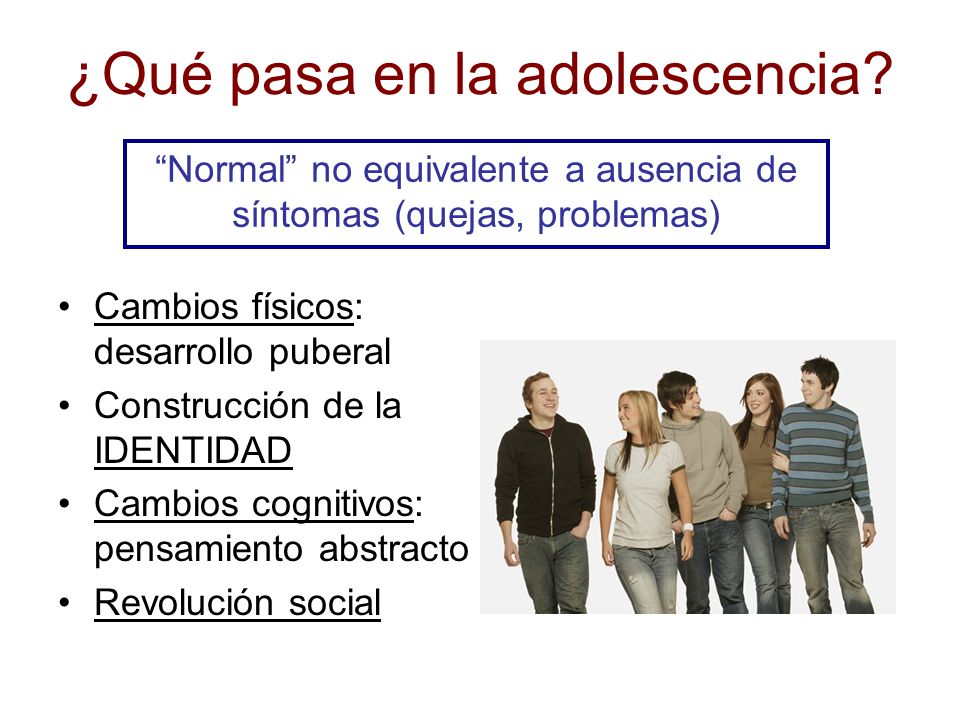 ¿Qué pasa en la adolescencia?

“Normal” no equivalente a ausencia de síntomas (quejas, problemas)

• Cambios físicos: desarrollo puberal
• Construcción de la IDENTIDAD
• Cambios cognitivos: pensamiento abstracto
• Revolución social